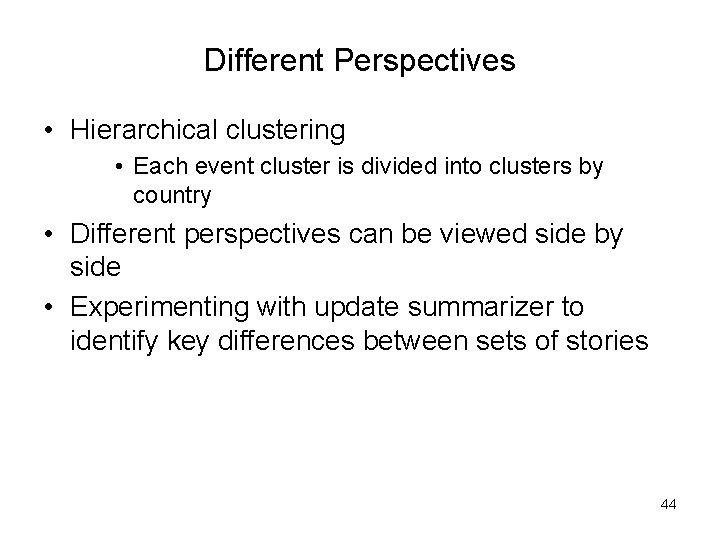 Different Perspectives

• Hierarchical clustering
  • Each event cluster is divided into clusters by country
• Different perspectives can be viewed side by side
• Experimenting with update summarizer to identify key differences between sets of stories

44